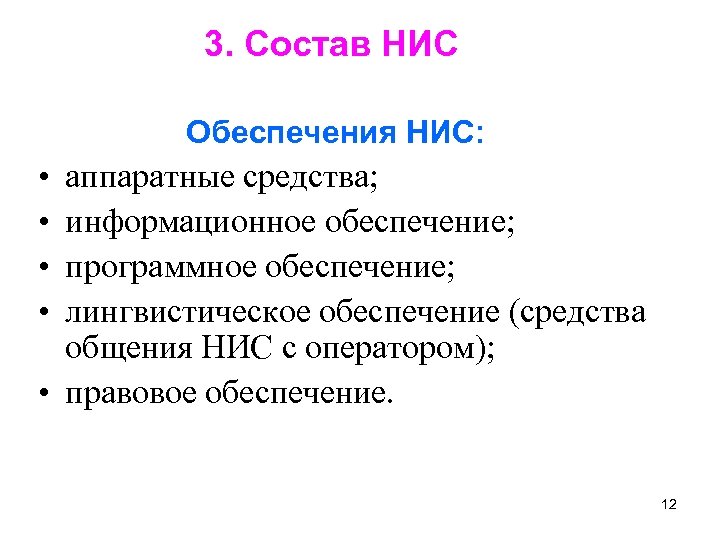 3. Состав НИС

Обеспечения НИС:

• аппаратные средства;
• информационное обеспечение;
• программное обеспечение;
• лингвистическое обеспечение (средства общения НИС с оператором);
• правовое обеспечение.

12